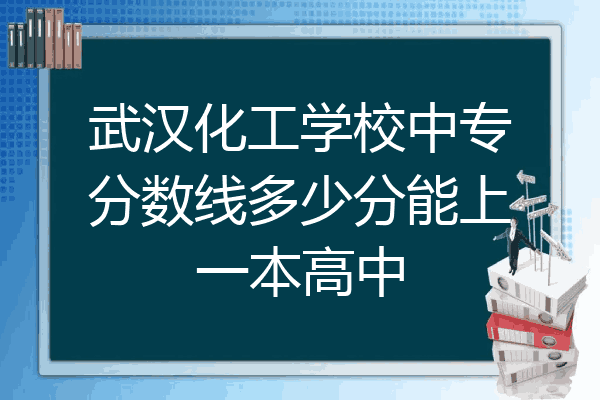 武汉化工学校中专分数线多少分能上一本高中